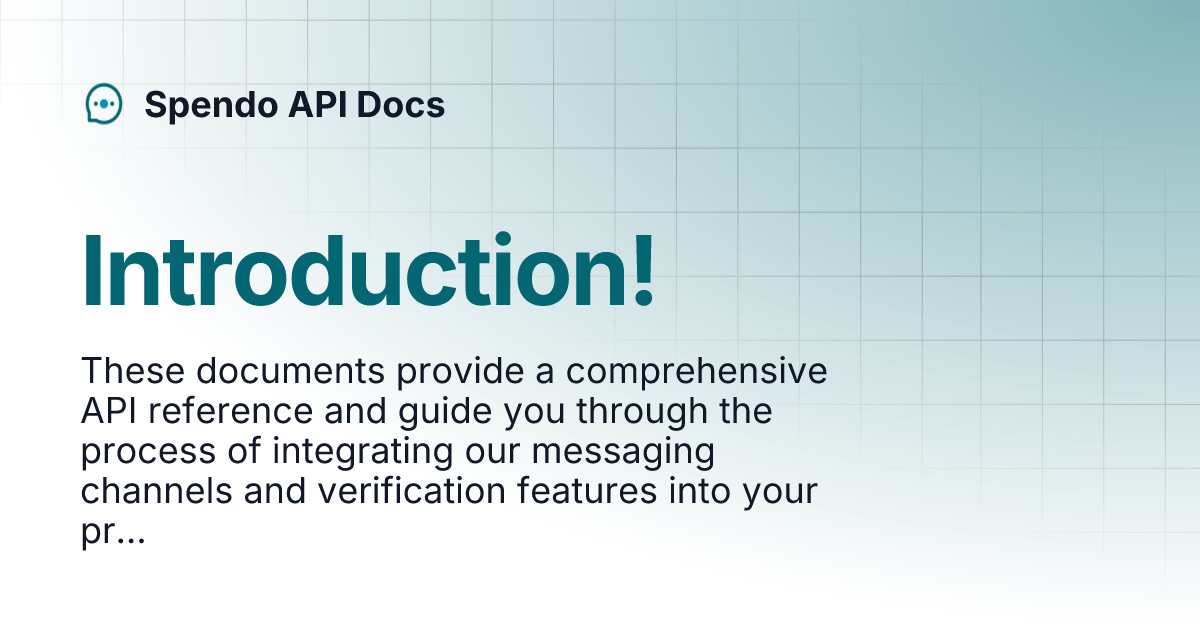 Spendo API Docs

Introduction!

These documents provide a comprehensive API reference and guide you through the process of integrating our messaging channels and verification features into your pr...